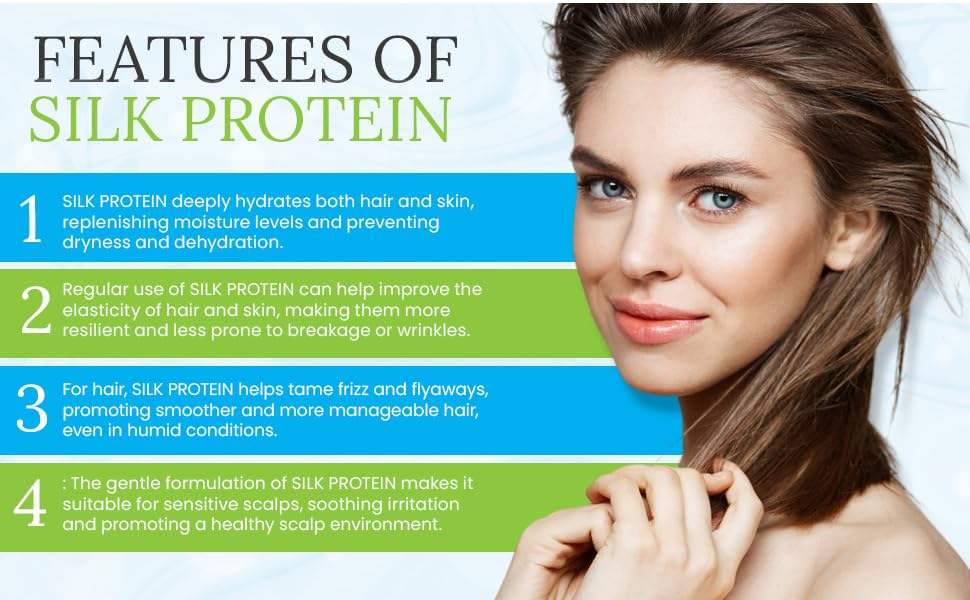 FEATURES OF
SILK PROTEIN

1
SILK PROTEIN deeply hydrates both hair and skin, replenishing moisture levels and preventing dryness and dehydration.

2
Regular use of SILK PROTEIN can help improve the elasticity of hair and skin, making them more resilient and less prone to breakage or wrinkles.

3
For hair, SILK PROTEIN helps tame frizz and flyaways, promoting smoother and more manageable hair, even in humid conditions.

4
: The gentle formulation of SILK PROTEIN makes it suitable for sensitive scalps, soothing irritation and promoting a healthy scalp environment.